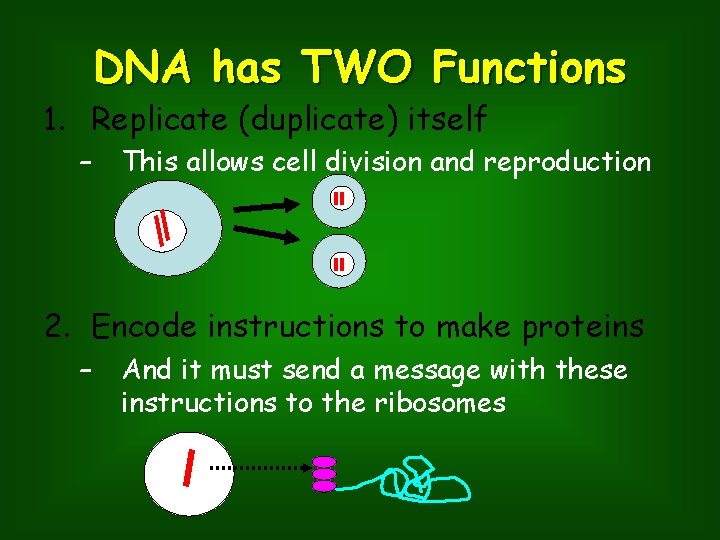 DNA has TWO Functions

1. Replicate (duplicate) itself
– This allows cell division and reproduction

2. Encode instructions to make proteins
– And it must send a message with these instructions to the ribosomes